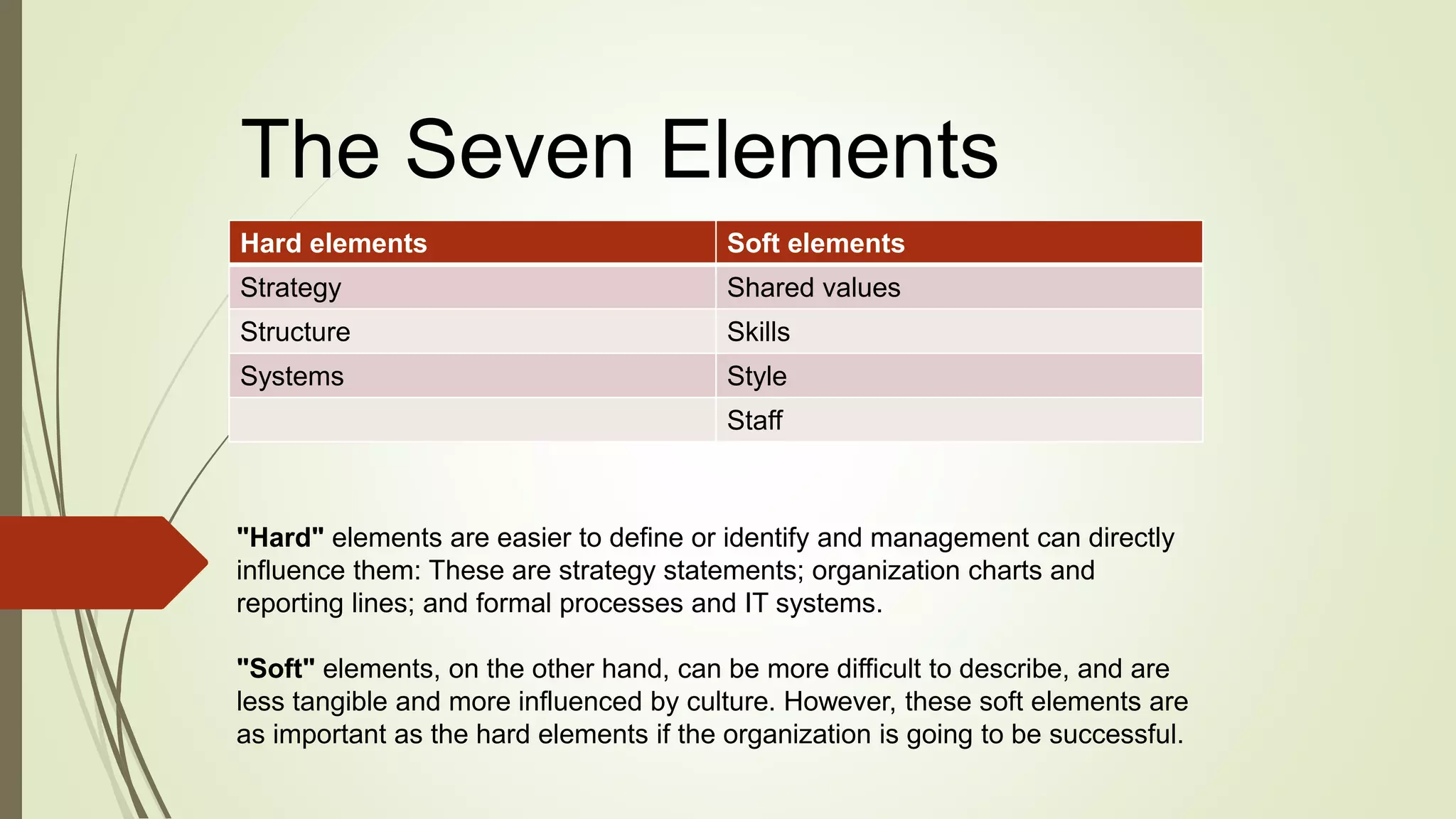 The Seven Elements

| Hard elements | Soft elements |
|---|---|
| Strategy | Shared values |
| Structure | Skills |
| Systems | Style |
| | Staff |

"Hard" elements are easier to define or identify and management can directly influence them: These are strategy statements; organization charts and reporting lines; and formal processes and IT systems.

"Soft" elements, on the other hand, can be more difficult to describe, and are less tangible and more influenced by culture. However, these soft elements are as important as the hard elements if the organization is going to be successful.